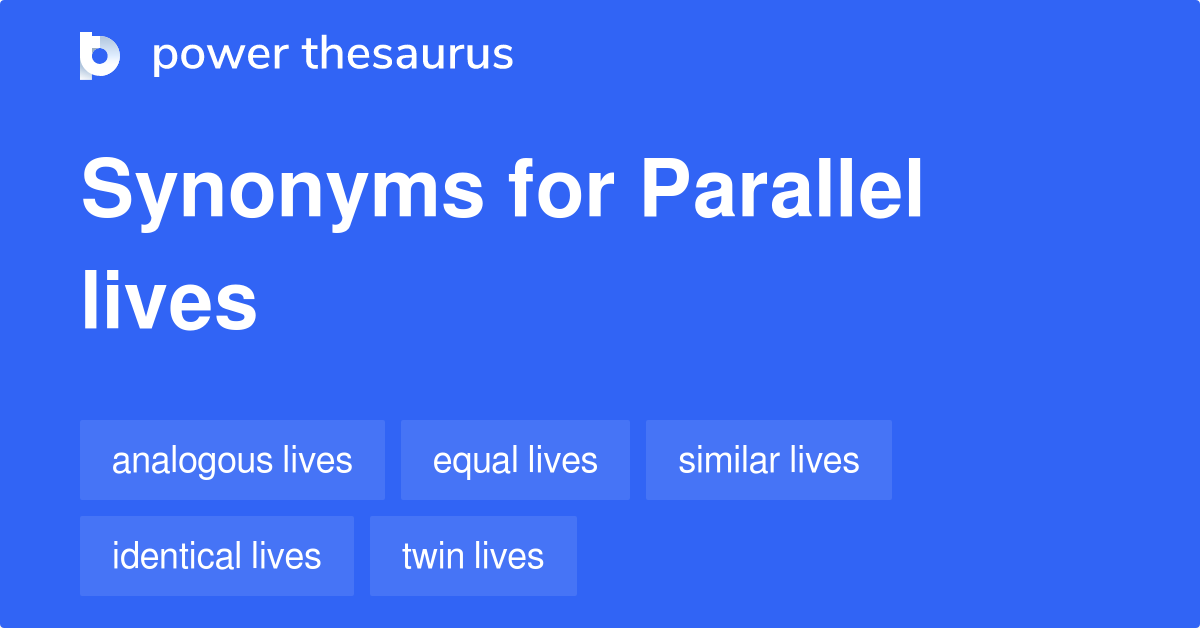 power thesaurus

Synonyms for Parallel lives

analogous lives
equal lives
similar lives
identical lives
twin lives